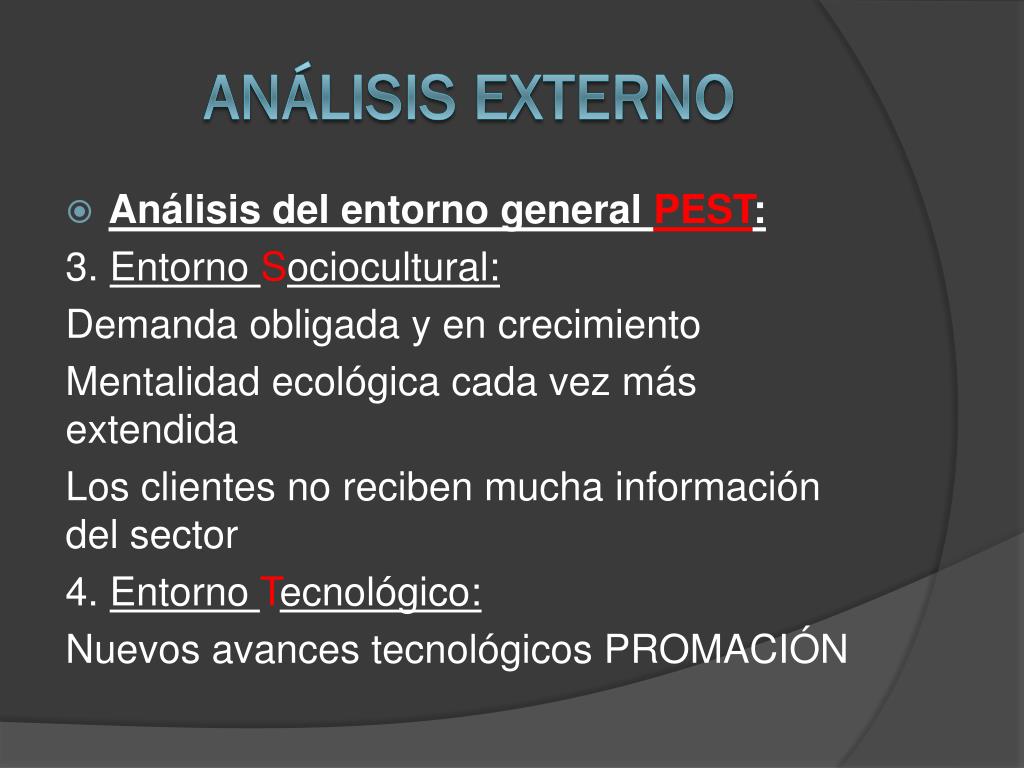 ANÁLISIS EXTERNO

Análisis del entorno general PEST:

3. Entorno Sociocultural:

Demanda obligada y en crecimiento

Mentalidad ecológica cada vez más extendida

Los clientes no reciben mucha información del sector

4. Entorno Tecnológico:

Nuevos avances tecnológicos PROMACIÓN